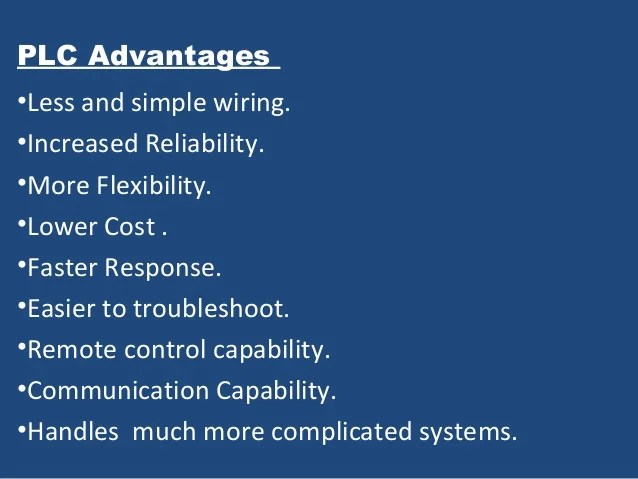 PLC Advantages

•Less and simple wiring.

•Increased Reliability.

•More Flexibility.

•Lower Cost .

•Faster Response.

•Easier to troubleshoot.

•Remote control capability.

•Communication Capability.

•Handles much more complicated systems.